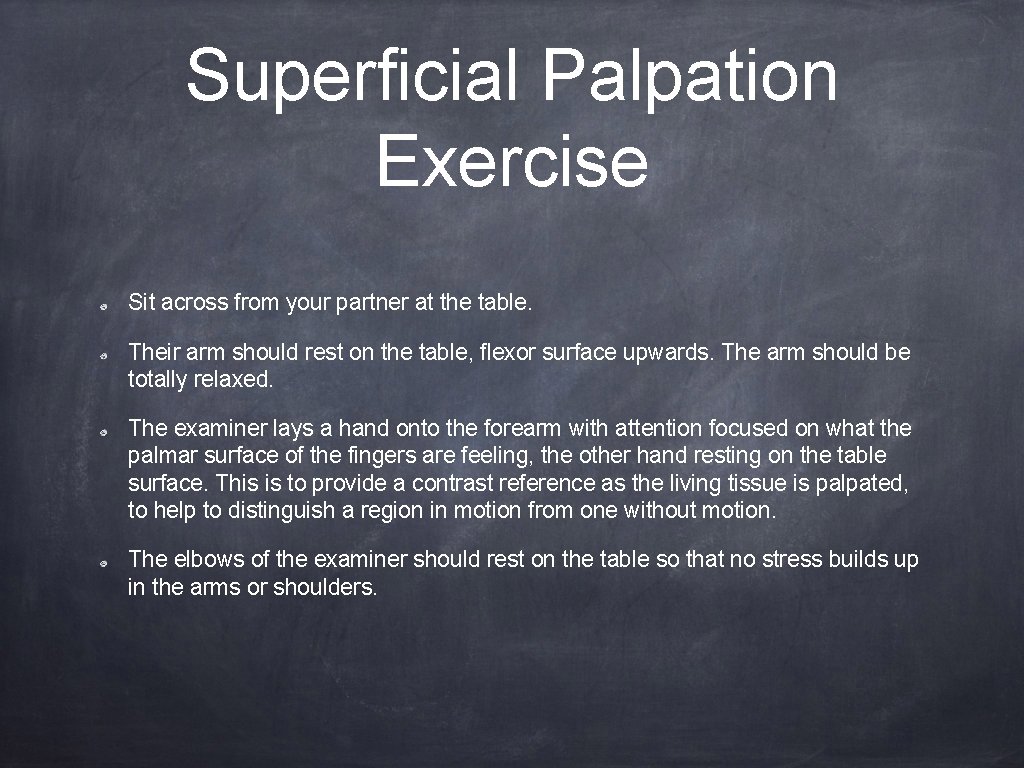 Superficial Palpation Exercise

Sit across from your partner at the table.

Their arm should rest on the table, flexor surface upwards. The arm should be totally relaxed.

The examiner lays a hand onto the forearm with attention focused on what the palmar surface of the fingers are feeling, the other hand resting on the table surface. This is to provide a contrast reference as the living tissue is palpated, to help to distinguish a region in motion from one without motion.

The elbows of the examiner should rest on the table so that no stress builds up in the arms or shoulders.